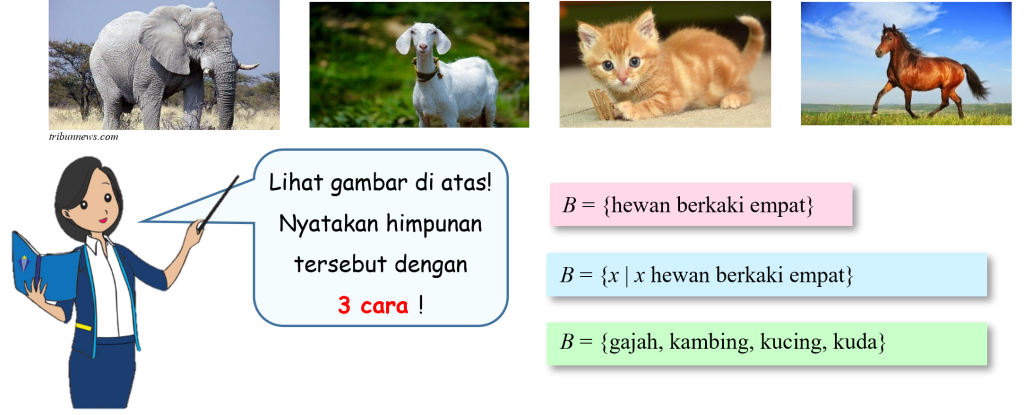 tribunnews.com

Lihat gambar di atas! Nyatakan himpunan tersebut dengan 3 cara !

$B = \{\text{hewan berkaki empat}\}$

$B = \{x \mid x \text{ hewan berkaki empat}\}$

$B = \{\text{gajah, kambing, kucing, kuda}\}$